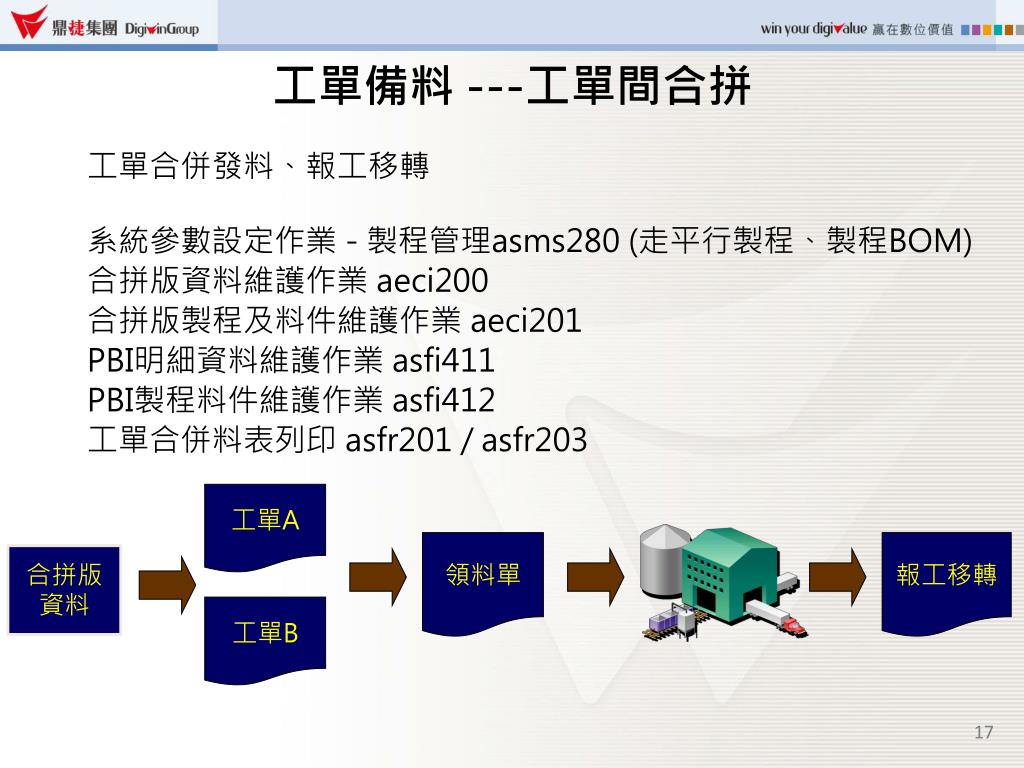 鼎捷集團 DigiwinGroup

win your digivalue 贏在數位價值

工單備料 ---工單間合拼

工單合併發料、報工移轉

系統參數設定作業 - 製程管理asms280 (走平行製程、製程BOM)
合拼版資料維護作業 aeci200
合拼版製程及料件維護作業 aeci201
PBI明細資料維護作業 asfi411
PBI製程料件維護作業 asfi412
工單合併料表列印 asfr201 / asfr203

合拼版資料

工單A

工單B

領料單

報工移轉

17